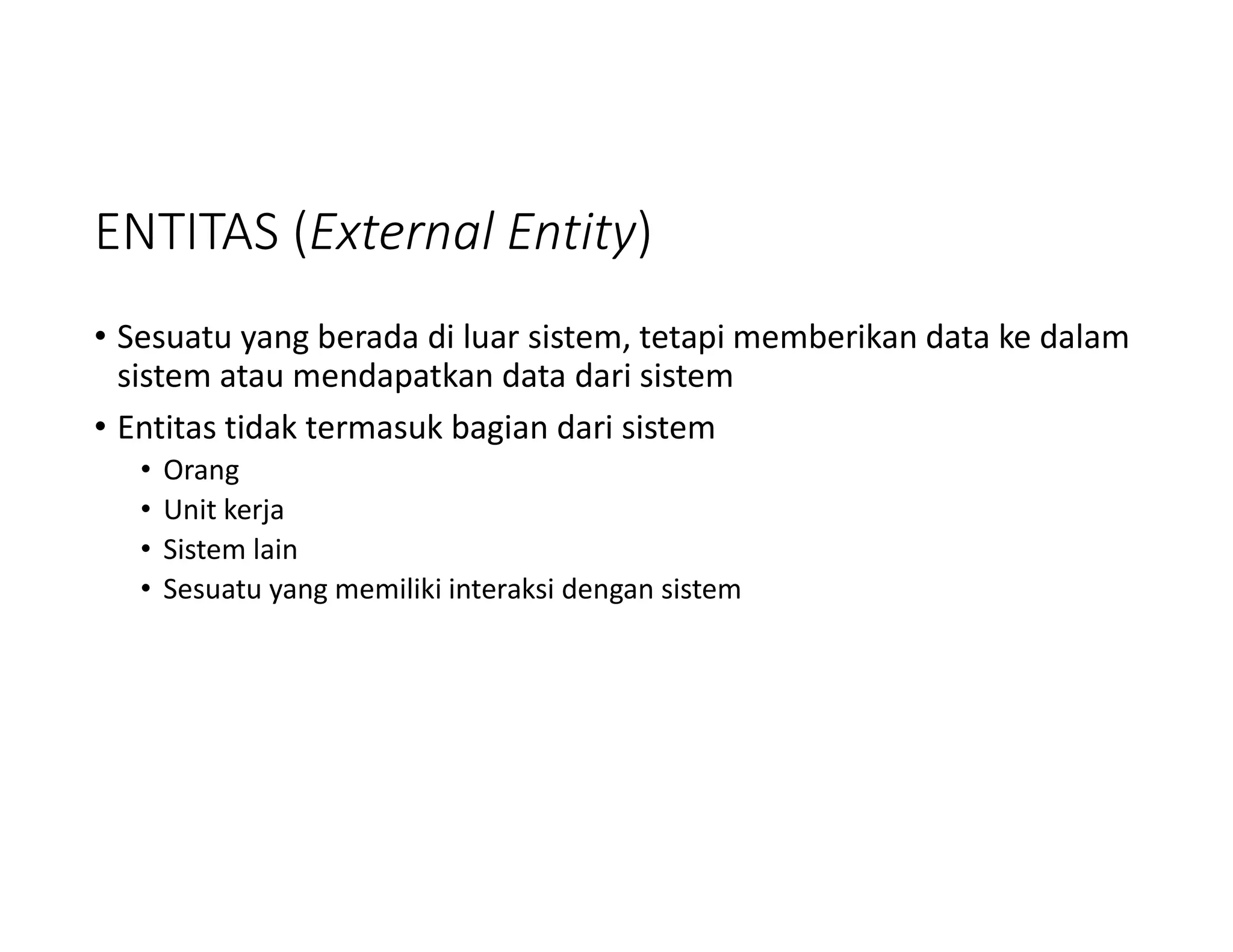 ENTITAS (External Entity)

• Sesuatu yang berada di luar sistem, tetapi memberikan data ke dalam sistem atau mendapatkan data dari sistem

• Entitas tidak termasuk bagian dari sistem
  • Orang
  • Unit kerja
  • Sistem lain
  • Sesuatu yang memiliki interaksi dengan sistem